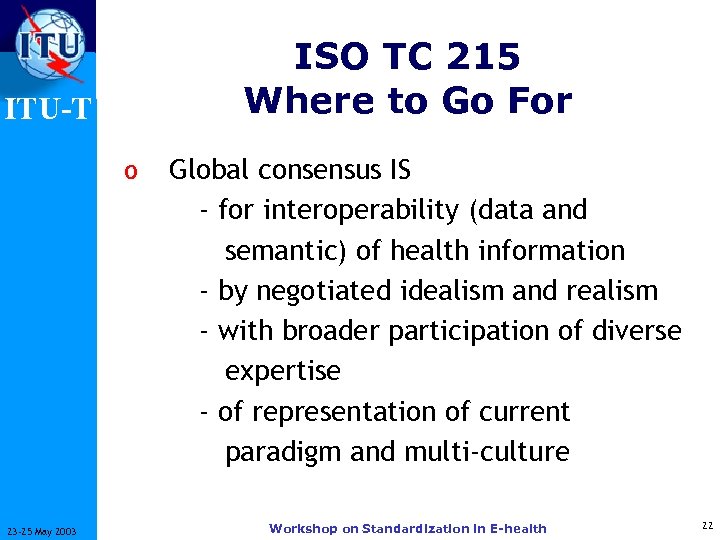 ITU

ITU-T

ISO TC 215
Where to Go For

o Global consensus IS
- for interoperability (data and semantic) of health information
- by negotiated idealism and realism
- with broader participation of diverse expertise
- of representation of current paradigm and multi-culture

23-25 May 2003

Workshop on Standardization in E-health

22